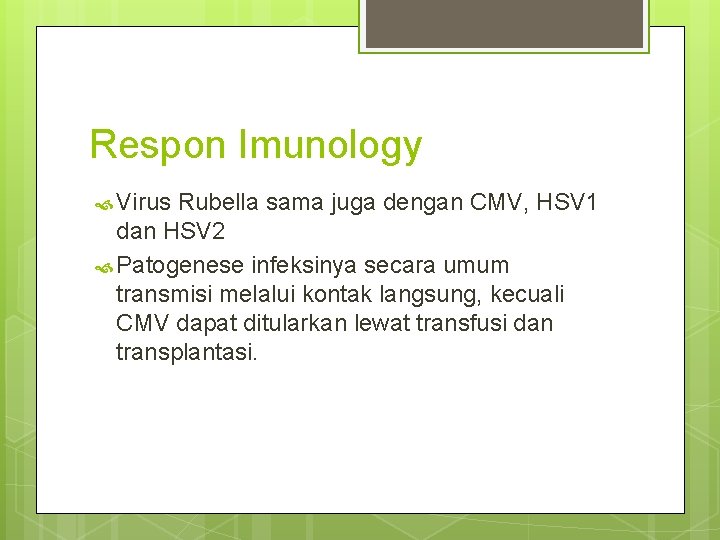 Respon Imunology

Virus Rubella sama juga dengan CMV, HSV1 dan HSV2

Patogenese infeksinya secara umum transmisi melalui kontak langsung, kecuali CMV dapat ditularkan lewat transfusi dan transplantasi.